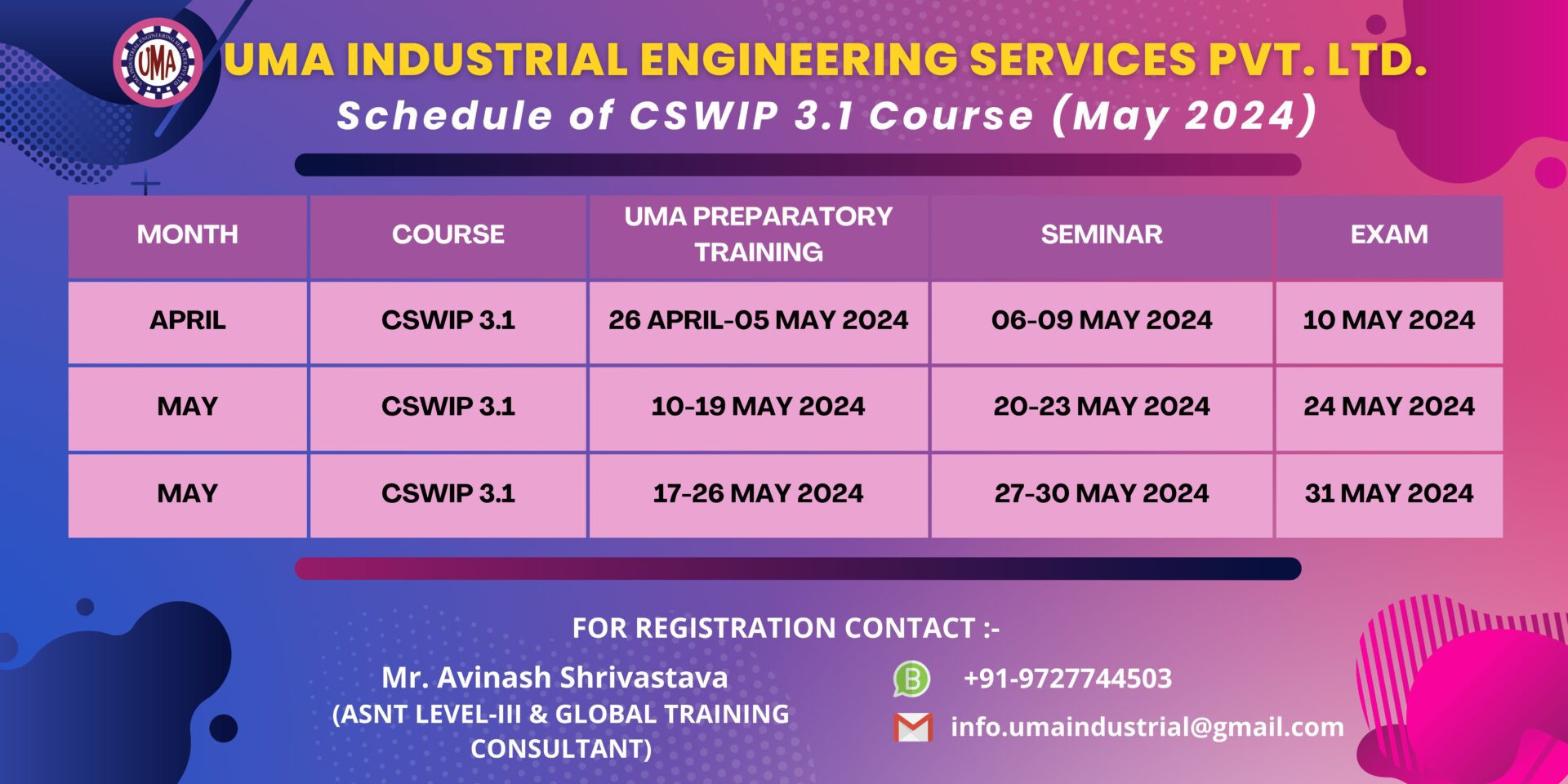 UMA

UMA INDUSTRIAL ENGINEERING SERVICES PVT. LTD.
Schedule of CSWIP 3.1 Course (May 2024)

| MONTH | COURSE | UMA PREPARATORY TRAINING | SEMINAR | EXAM |
|---|---|---|---|---|
| APRIL | CSWIP 3.1 | 26 APRIL-05 MAY 2024 | 06-09 MAY 2024 | 10 MAY 2024 |
| MAY | CSWIP 3.1 | 10-19 MAY 2024 | 20-23 MAY 2024 | 24 MAY 2024 |
| MAY | CSWIP 3.1 | 17-26 MAY 2024 | 27-30 MAY 2024 | 31 MAY 2024 |

FOR REGISTRATION CONTACT :-

Mr. Avinash Shrivastava
(ASNT LEVEL-III & GLOBAL TRAINING CONSULTANT)

+91-9727744503
info.umaindustrial@gmail.com